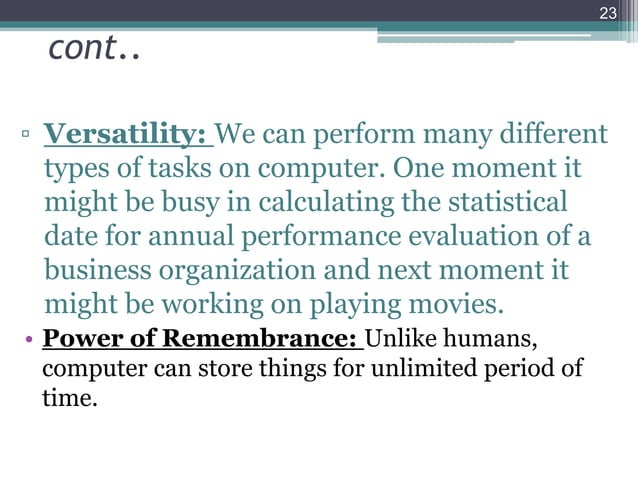 23

cont..

▫ Versatility: We can perform many different types of tasks on computer. One moment it might be busy in calculating the statistical date for annual performance evaluation of a business organization and next moment it might be working on playing movies.

• Power of Remembrance: Unlike humans, computer can store things for unlimited period of time.